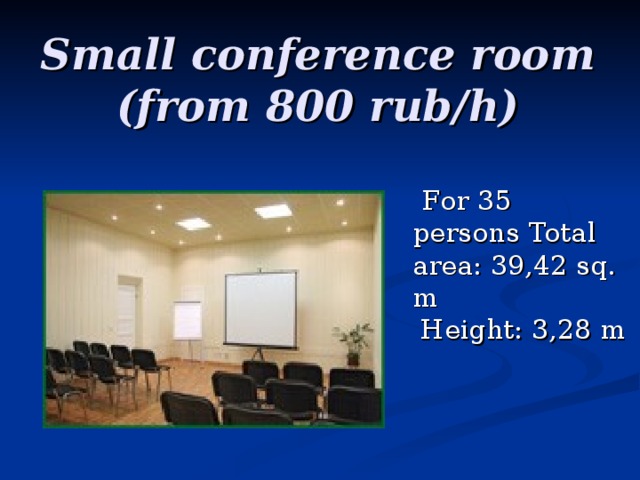 Small conference room (from 800 rub/h)

For 35 persons Total area: 39,42 sq. m
Height: 3,28 m